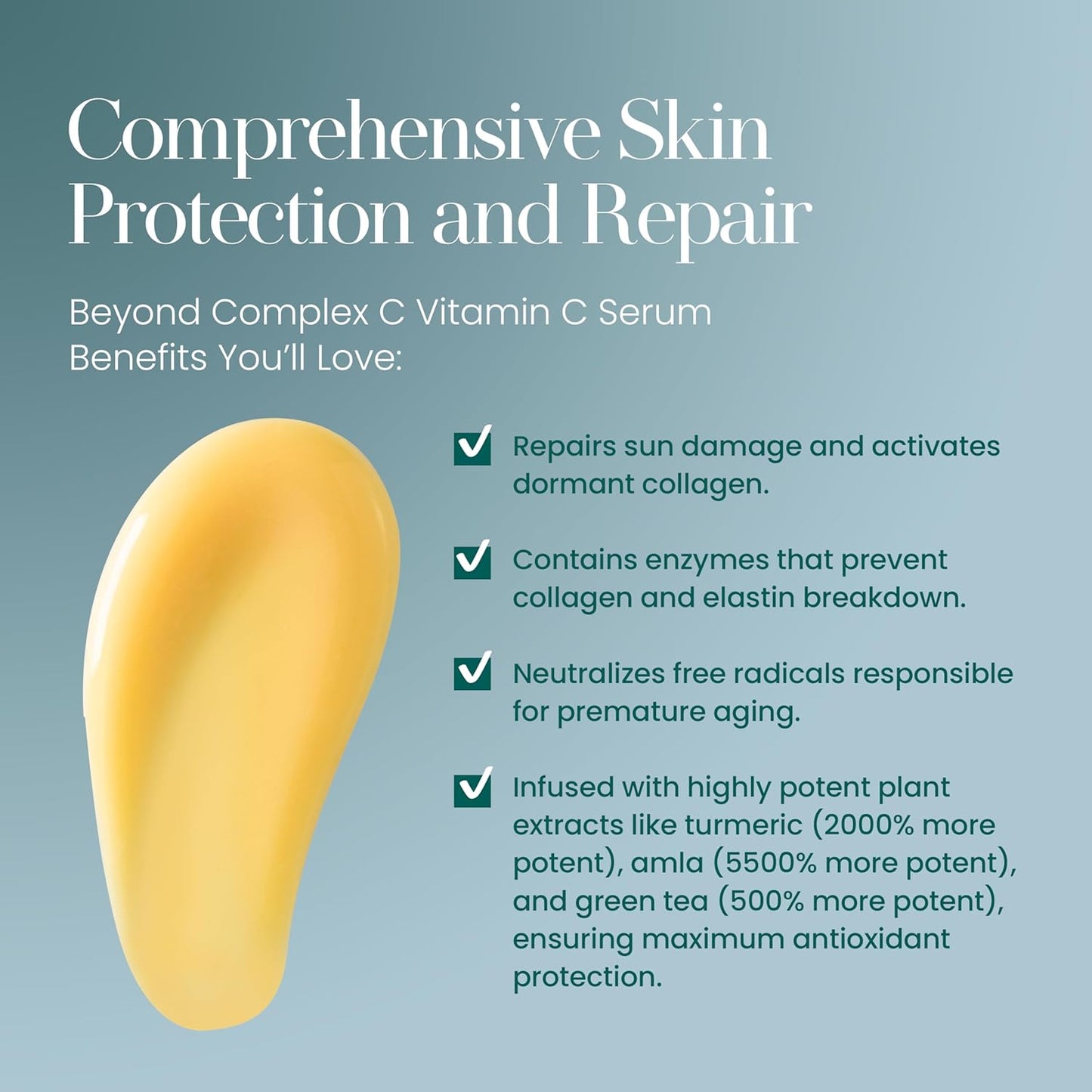 Comprehensive Skin Protection and Repair

Beyond Complex C Vitamin C Serum Benefits You'll Love:

Repairs sun damage and activates dormant collagen.

Contains enzymes that prevent collagen and elastin breakdown.

Neutralizes free radicals responsible for premature aging.

Infused with highly potent plant extracts like turmeric (2000% more potent), amla (5500% more potent), and green tea (500% more potent), ensuring maximum antioxidant protection.